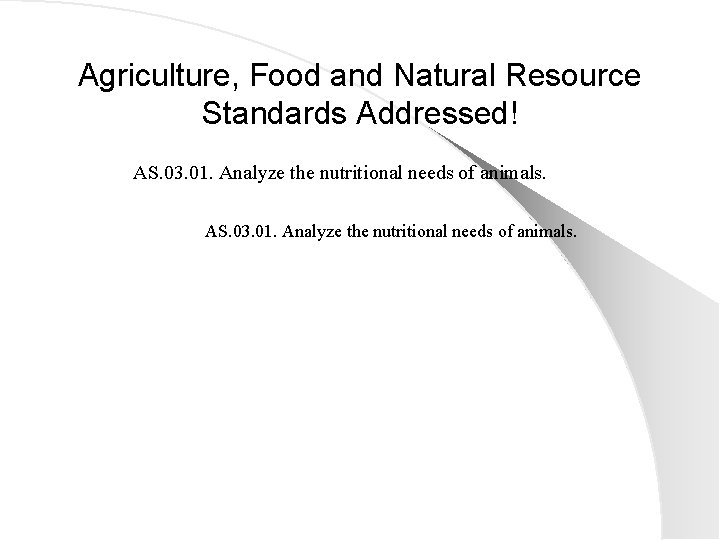 Agriculture, Food and Natural Resource Standards Addressed!

AS.03.01. Analyze the nutritional needs of animals.

AS.03.01. Analyze the nutritional needs of animals.